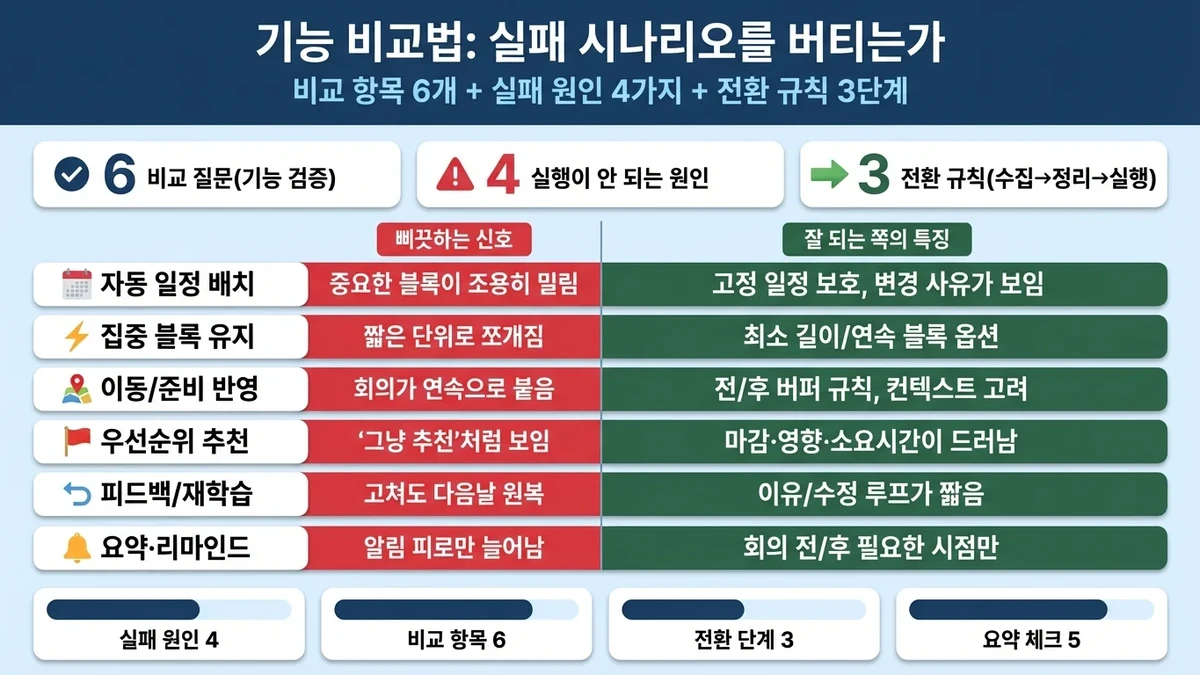 기능 비교법: 실패 시나리오를 버티는가
비교 항목 6개 + 실패 원인 4가지 + 전환 규칙 3단계

6 비교 질문(기능 검증)
4 실행이 안 되는 원인
3 전환 규칙(수집→정리→실행)

| | 삐끗하는 신호 | 잘 되는 쪽의 특징 |
|---|---|---|
| 자동 일정 배치 | 중요한 블록이 조용히 밀림 | 고정 일정 보호, 변경 사유가 보임 |
| 집중 블록 유지 | 짧은 단위로 쪼개짐 | 최소 길이/연속 블록 옵션 |
| 이동/준비 반영 | 회의가 연속으로 붙음 | 전/후 버퍼 규칙, 컨텍스트 고려 |
| 우선순위 추천 | '그냥 추천'처럼 보임 | 마감·영향·소요시간이 드러남 |
| 피드백/재학습 | 고쳐도 다음날 원복 | 이유/수정 루프가 짧음 |
| 요약·리마인드 | 알림 피로만 늘어남 | 회의 전/후 필요한 시점만 |

실패 원인 4
비교 항목 6
전환 단계 3
요약 체크 5